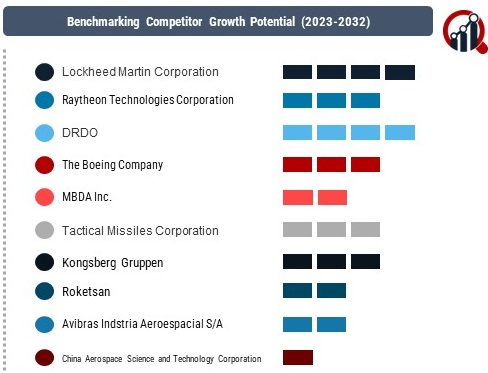 Benchmarking Competitor Growth Potential (2023-2032)

Lockheed Martin Corporation

Raytheon Technologies Corporation

DRDO

The Boeing Company

MBDA Inc.

Tactical Missiles Corporation

Kongsberg Gruppen

Roketsan

Avibras Indstria Aeroespacial S/A

China Aerospace Science and Technology Corporation